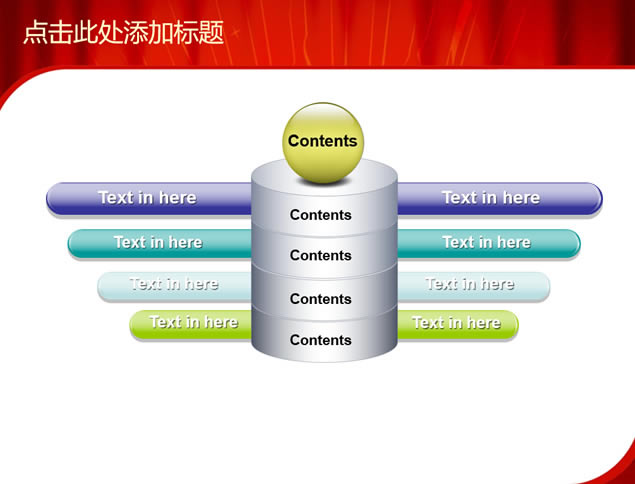 点击此处添加标题

Contents

Text in here

Contents

Text in here

Text in here

Contents

Text in here

Text in here

Contents

Text in here

Text in here

Contents

Text in here